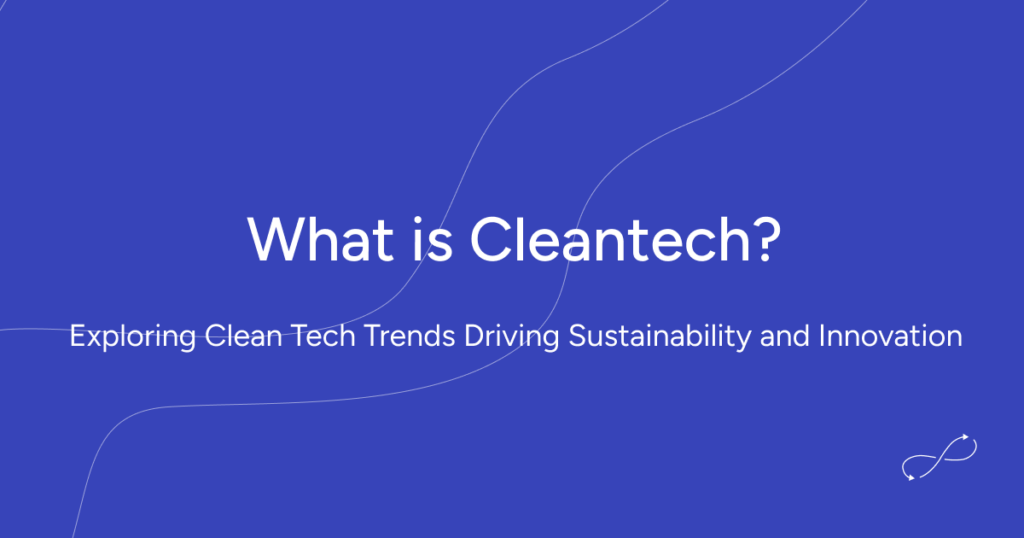 What is Cleantech?

Exploring Clean Tech Trends Driving Sustainability and Innovation